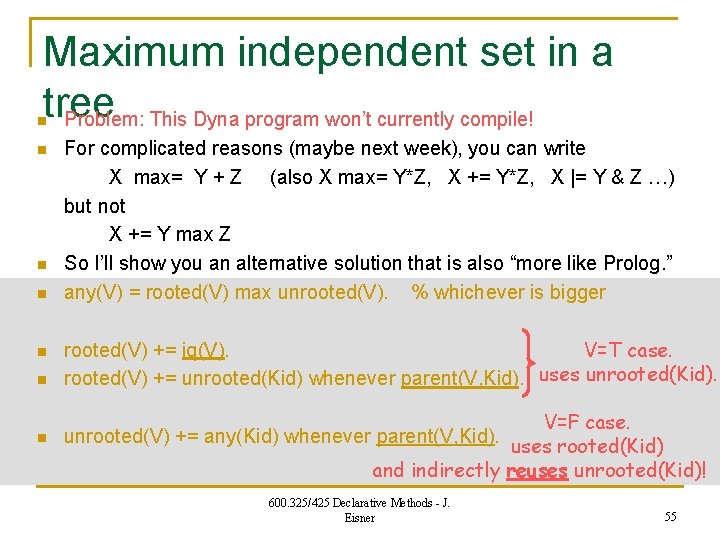 Maximum independent set in a tree

Problem: This Dyna program won't currently compile!

For complicated reasons (maybe next week), you can write
X max= Y + Z (also X max= Y*Z, X += Y*Z, X |= Y & Z …)
but not
X += Y max Z

So I'll show you an alternative solution that is also "more like Prolog."

any(V) = rooted(V) max unrooted(V). % whichever is bigger

rooted(V) += iq(V).

rooted(V) += unrooted(Kid) whenever parent(V,Kid).

V=T case. uses unrooted(Kid).

unrooted(V) += any(Kid) whenever parent(V,Kid).

V=F case. uses rooted(Kid) and indirectly reuses unrooted(Kid)!

600.325/425 Declarative Methods - J. Eisner

55